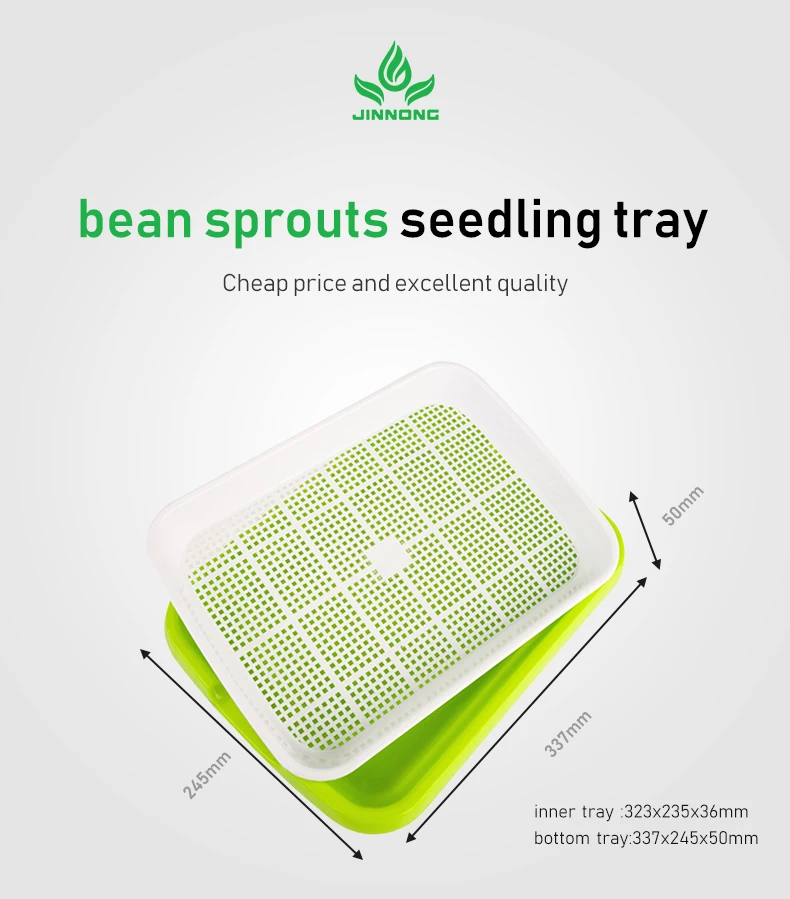 JINNONG

bean sprouts seedling tray

Cheap price and excellent quality

50mm

337mm

245mm

inner tray :323x235x36mm
bottom tray:337x245x50mm